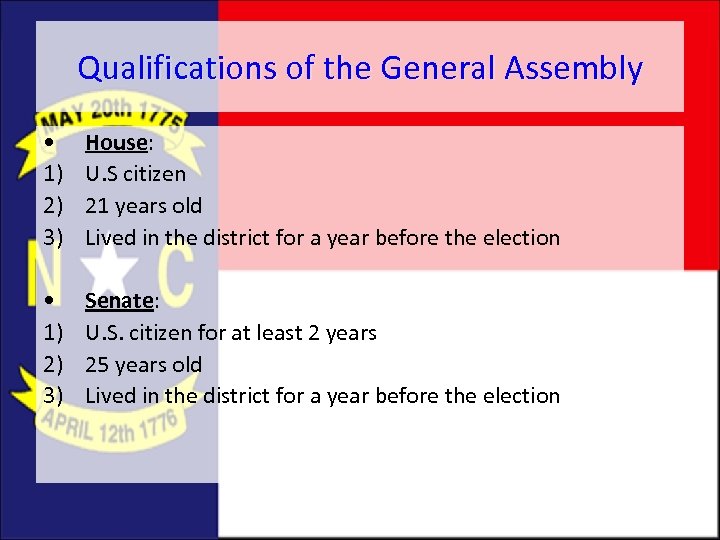 Qualifications of the General Assembly

MAY 20th 1775

• House:
1) U.S citizen
2) 21 years old
3) Lived in the district for a year before the election

N C

• Senate:
1) U.S. citizen for at least 2 years
2) 25 years old
3) Lived in the district for a year before the election

APRIL 12th 1776